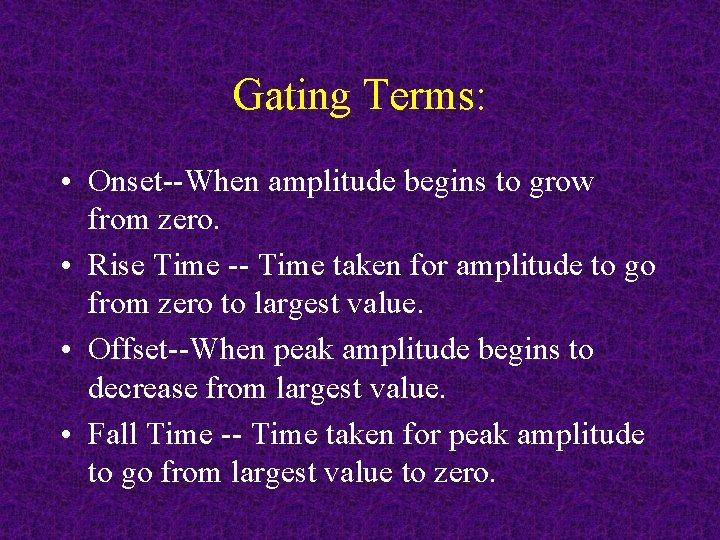 Gating Terms:

• Onset--When amplitude begins to grow from zero.

• Rise Time -- Time taken for amplitude to go from zero to largest value.

• Offset--When peak amplitude begins to decrease from largest value.

• Fall Time -- Time taken for peak amplitude to go from largest value to zero.